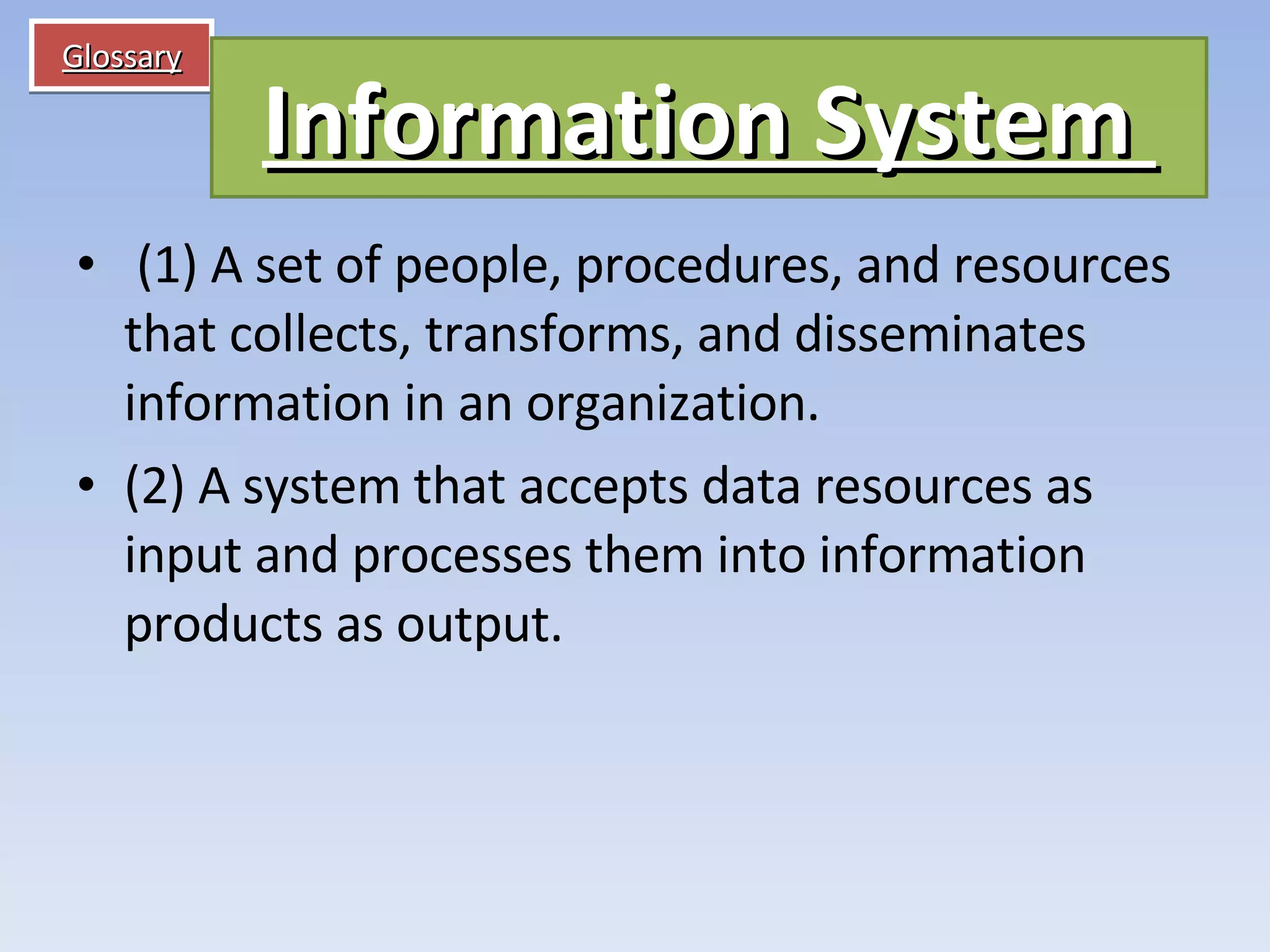 Glossary

Information System

• (1) A set of people, procedures, and resources that collects, transforms, and disseminates information in an organization.

• (2) A system that accepts data resources as input and processes them into information products as output.